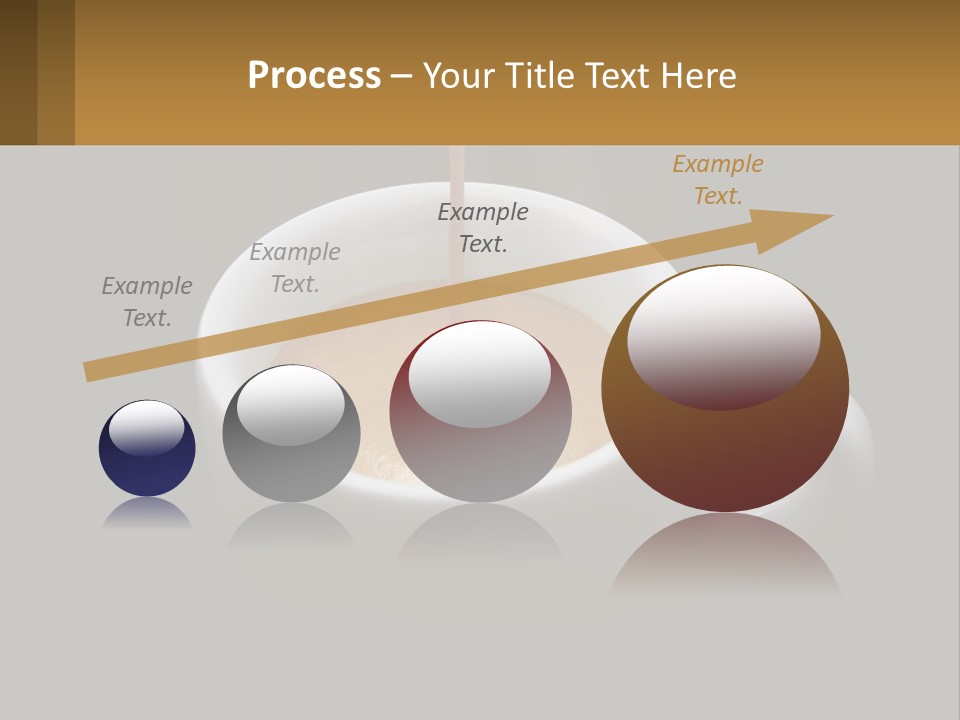 Process – Your Title Text Here

Example Text.

Example Text.

Example Text.

Example Text.